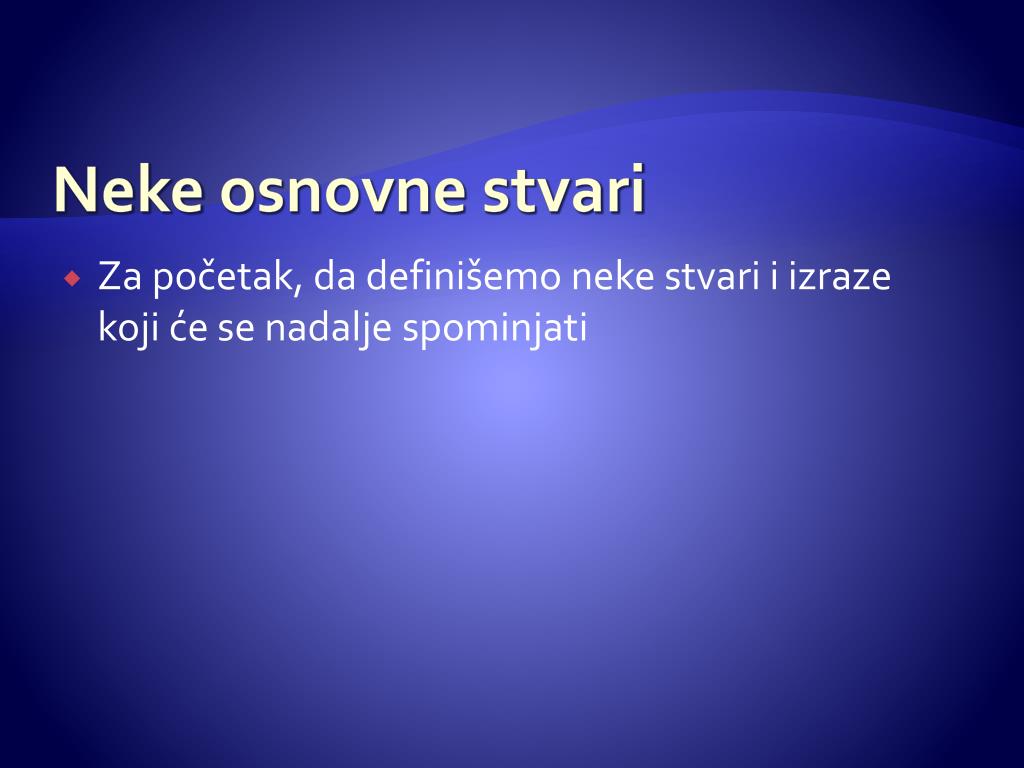 Neke osnovne stvari

Za početak, da definišemo neke stvari i izraze koji će se nadalje spominjati